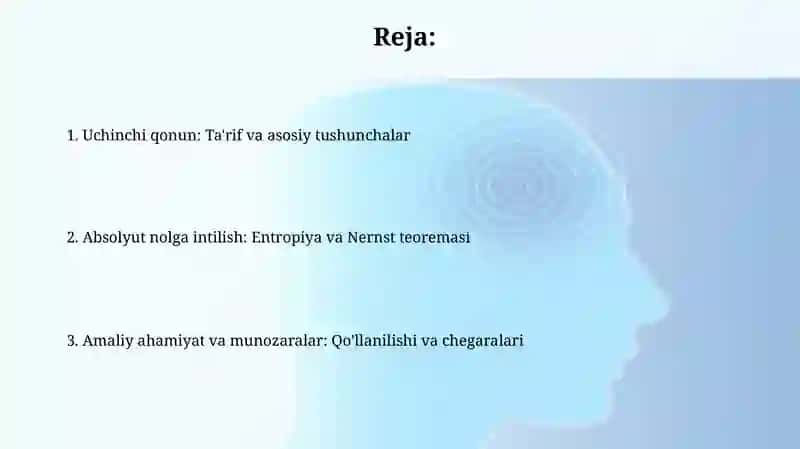 Reja:

1. Uchinchi qonun: Ta'rif va asosiy tushunchalar

2. Absolyut nolga intilish: Entropiya va Nernst teoremasi

3. Amaliy ahamiyat va munozaralar: Qo'llanilishi va chegaralari